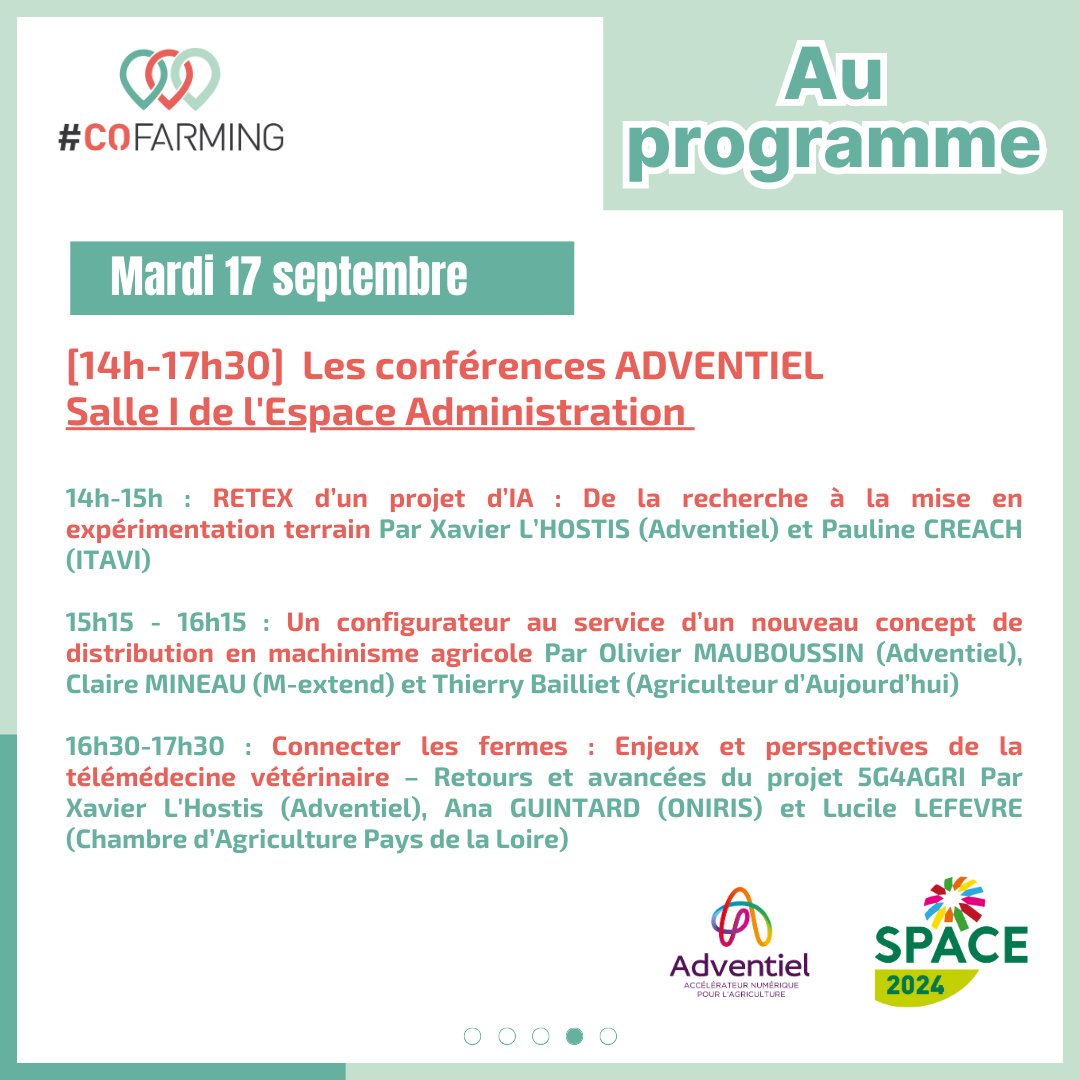 #COFARMING

Au programme

Mardi 17 septembre

[14h-17h30] Les conférences ADVENTIEL
Salle I de l'Espace Administration

14h-15h : RETEX d'un projet d'IA : De la recherche à la mise en expérimentation terrain Par Xavier L'HOSTIS (Adventiel) et Pauline CREACH (ITAVI)

15h15 - 16h15 : Un configurateur au service d'un nouveau concept de distribution en machinisme agricole Par Olivier MAUBOUSSIN (Adventiel), Claire MINEAU (M-extend) et Thierry Bailliet (Agriculteur d'Aujourd'hui)

16h30-17h30 : Connecter les fermes : Enjeux et perspectives de la télémédecine vétérinaire – Retours et avancées du projet 5G4AGRI Par Xavier L'Hostis (Adventiel), Ana GUINTARD (ONIRIS) et Lucile LEFEVRE (Chambre d'Agriculture Pays de la Loire)

Adventiel
ACCÉLÉRATEUR NUMÉRIQUE POUR L'AGRICULTURE

SPACE
2024